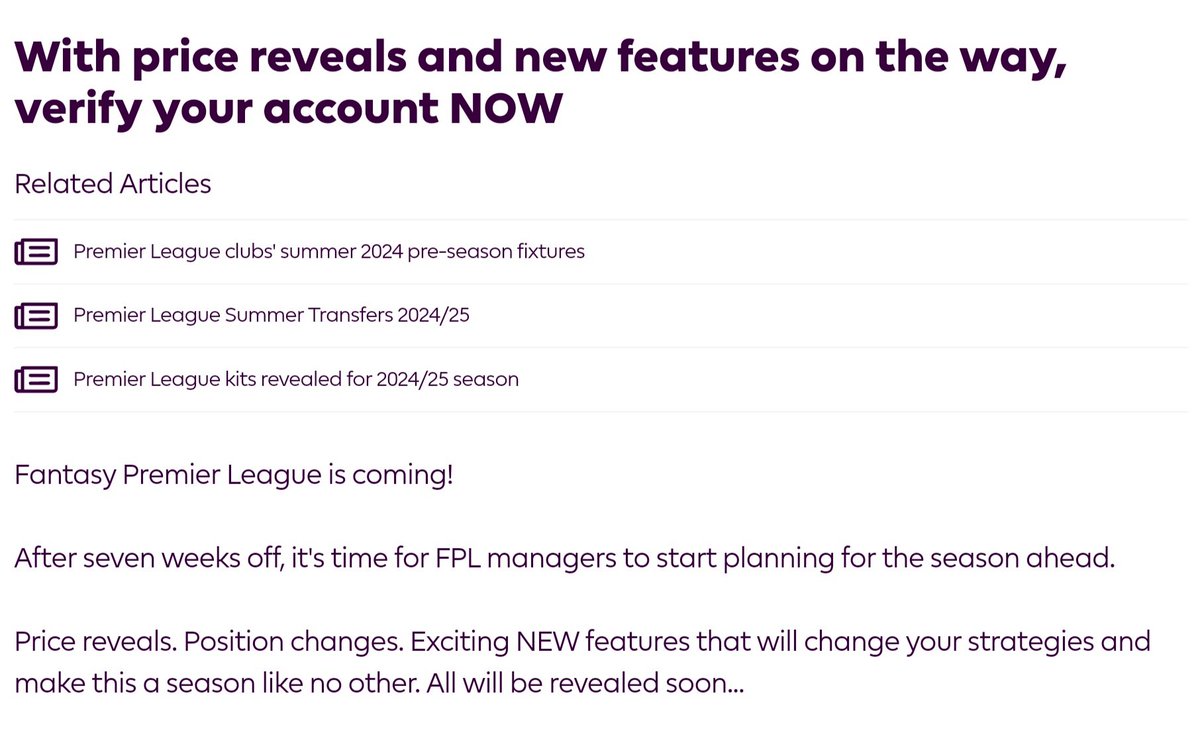 With price reveals and new features on the way, verify your account NOW

Related Articles

Premier League clubs' summer 2024 pre-season fixtures

Premier League Summer Transfers 2024/25

Premier League kits revealed for 2024/25 season

Fantasy Premier League is coming!

After seven weeks off, it's time for FPL managers to start planning for the season ahead.

Price reveals. Position changes. Exciting NEW features that will change your strategies and make this a season like no other. All will be revealed soon...